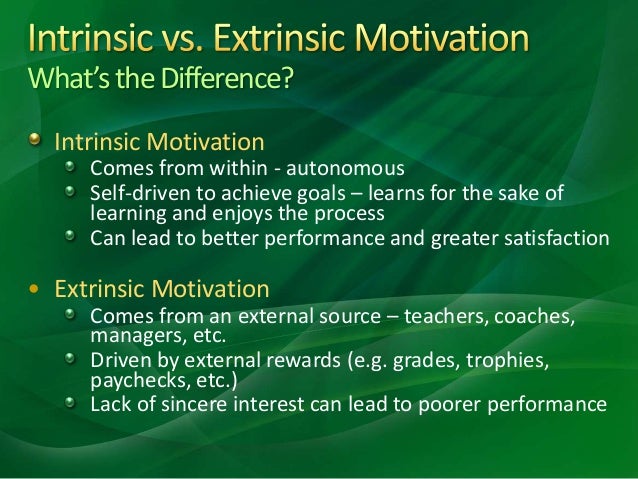 Intrinsic vs. Extrinsic Motivation
What's the Difference?

- Intrinsic Motivation
  - Comes from within - autonomous
  - Self-driven to achieve goals – learns for the sake of learning and enjoys the process
  - Can lead to better performance and greater satisfaction

- Extrinsic Motivation
  - Comes from an external source – teachers, coaches, managers, etc.
  - Driven by external rewards (e.g. grades, trophies, paychecks, etc.)
  - Lack of sincere interest can lead to poorer performance